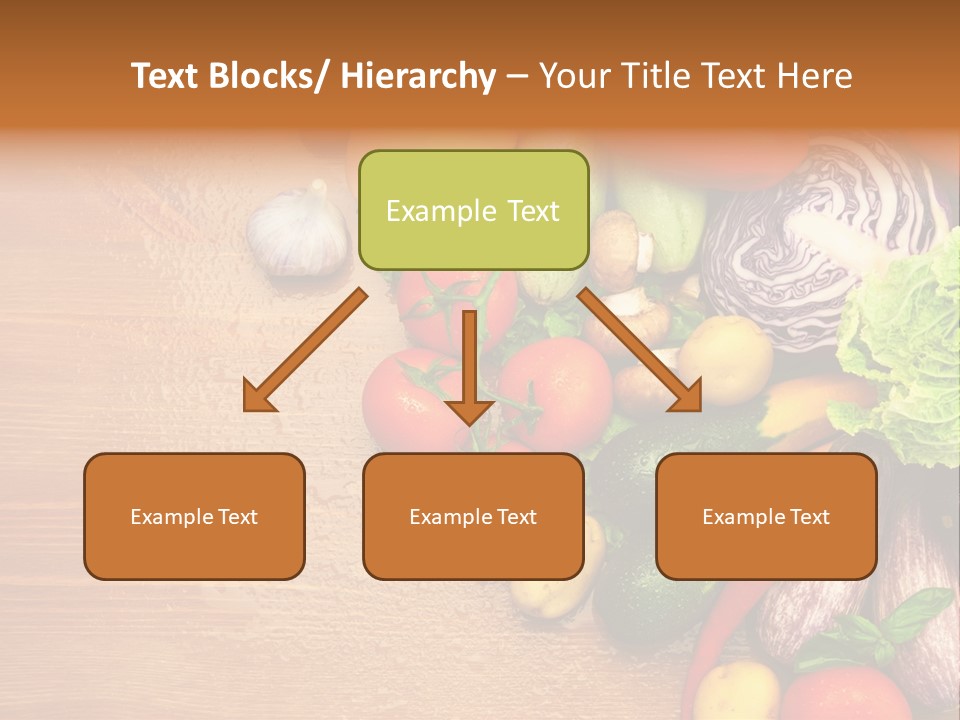 Text Blocks/ Hierarchy – Your Title Text Here

Example Text

Example Text

Example Text

Example Text